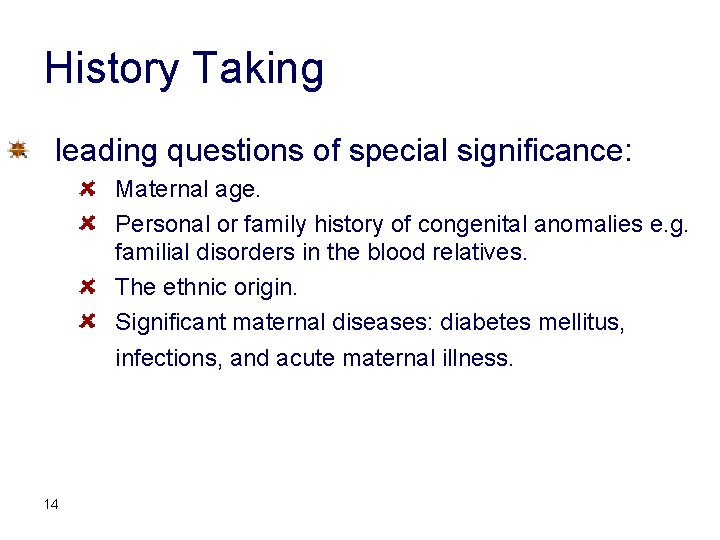 History Taking

leading questions of special significance:

Maternal age.

Personal or family history of congenital anomalies e.g. familial disorders in the blood relatives.

The ethnic origin.

Significant maternal diseases: diabetes mellitus, infections, and acute maternal illness.

14